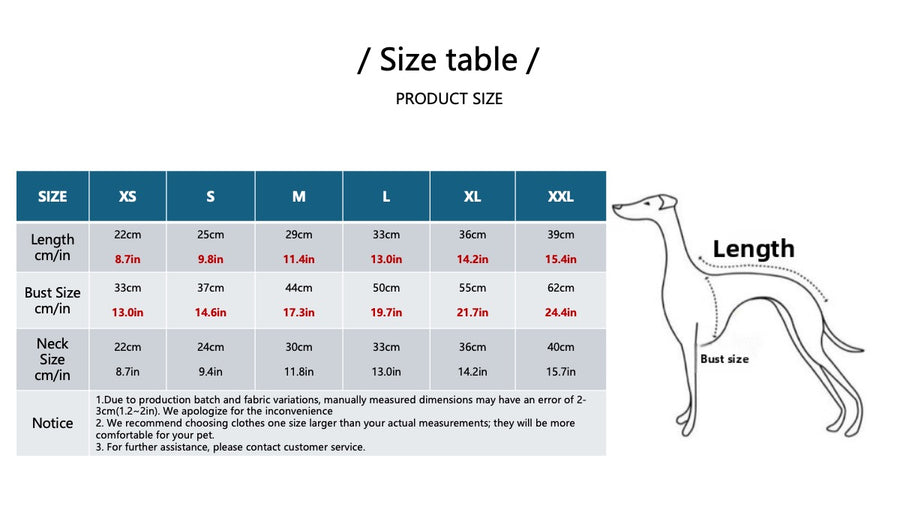 / Size table /

PRODUCT SIZE

| SIZE | XS | S | M | L | XL | XXL |
|---|---|---|---|---|---|---|
| Length cm/in | 22cm 8.7in | 25cm 9.8in | 29cm 11.4in | 33cm 13.0in | 36cm 14.2in | 39cm 15.4in |
| Bust Size cm/in | 33cm 13.0in | 37cm 14.6in | 44cm 17.3in | 50cm 19.7in | 55cm 21.7in | 62cm 24.4in |
| Neck Size cm/in | 22cm 8.7in | 24cm 9.4in | 30cm 11.8in | 33cm 13.0in | 36cm 14.2in | 40cm 15.7in |
| Notice | 1.Due to production batch and fabric variations, manually measured dimensions may have an error of 2-3cm(1.2~2in). We apologize for the inconvenience 2. We recommend choosing clothes one size larger than your actual measurements; they will be more comfortable for your pet. 3. For further assistance, please contact customer service. | | | | | |

Length

Bust size